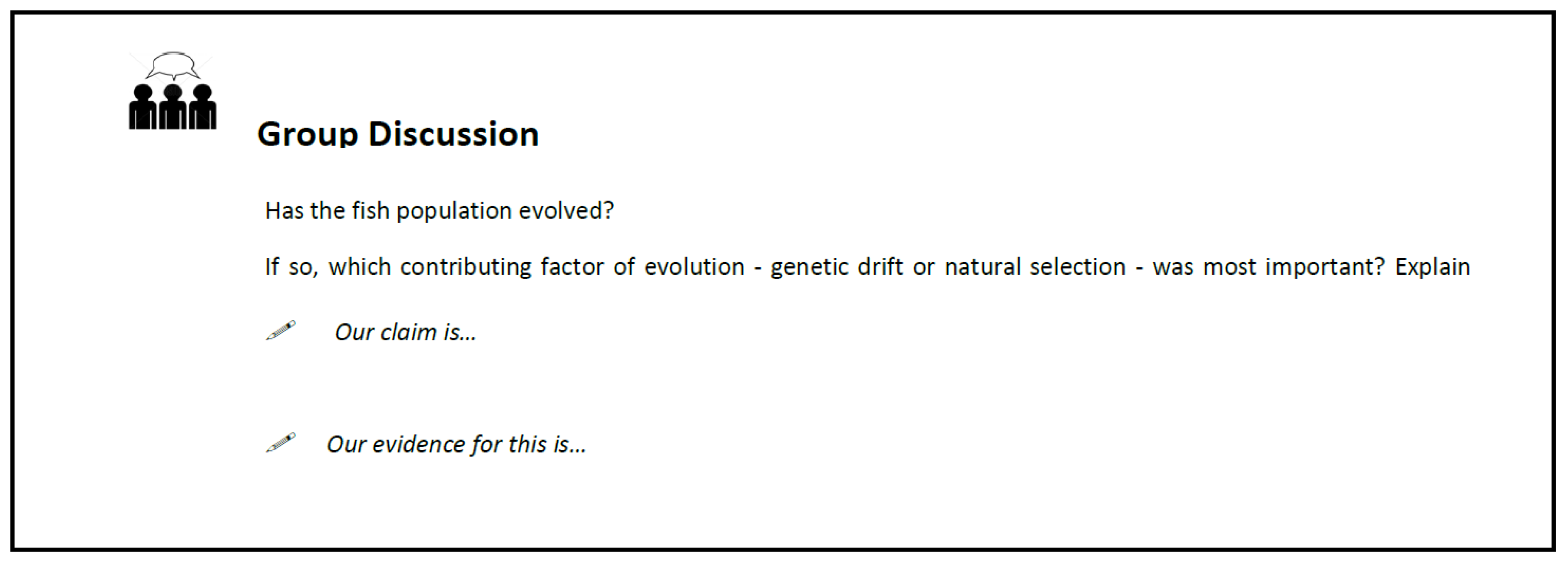 Group Discussion

Has the fish population evolved?

If so, which contributing factor of evolution - genetic drift or natural selection - was most important? Explain

Our claim is...

Our evidence for this is...